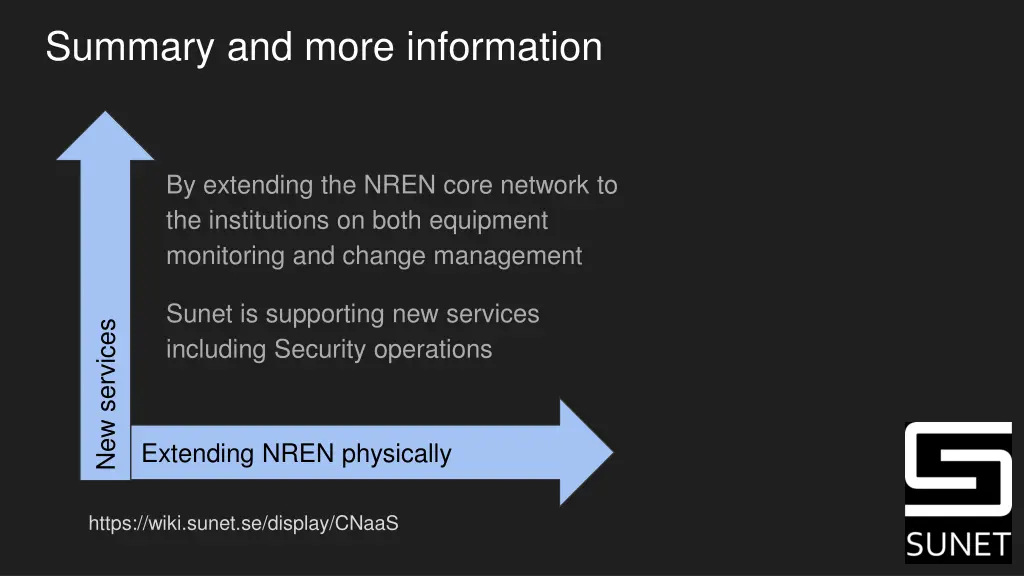 Summary and more information

By extending the NREN core network to the institutions on both equipment monitoring and change management

Sunet is supporting new services including Security operations

New services

Extending NREN physically

https://wiki.sunet.se/display/CNaaS

SUNET